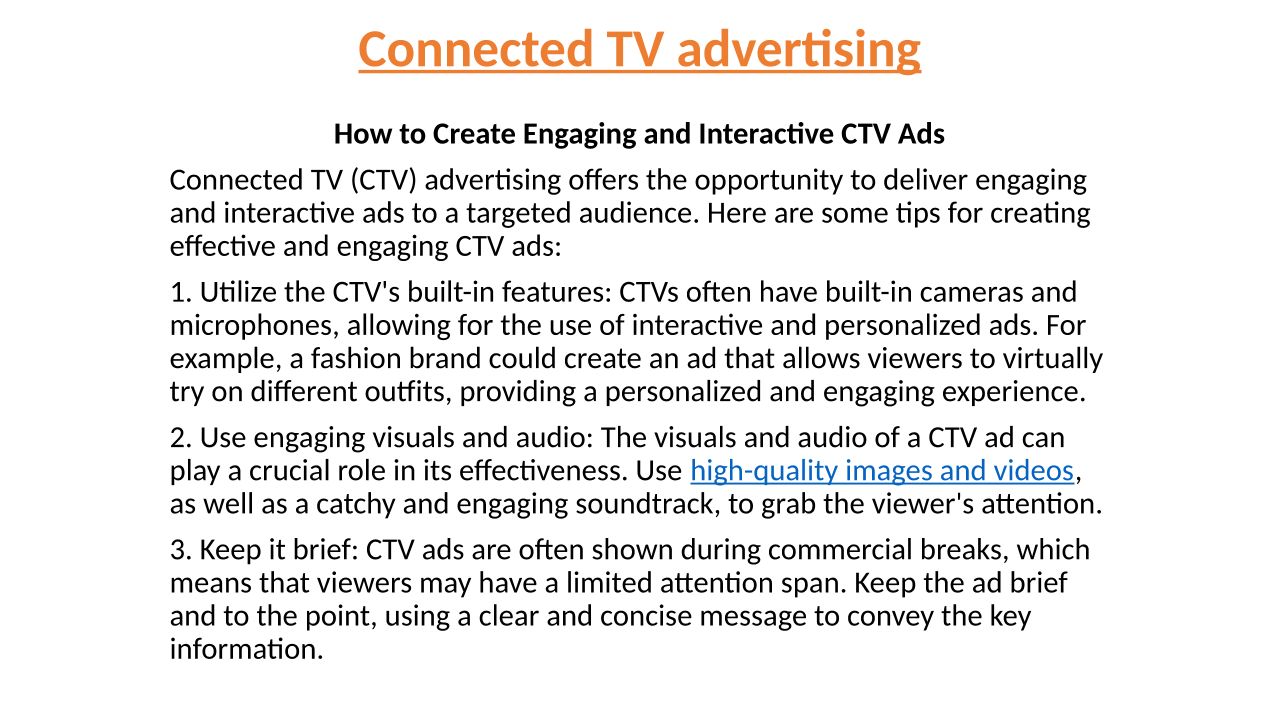 Connected TV advertising

How to Create Engaging and Interactive CTV Ads

Connected TV (CTV) advertising offers the opportunity to deliver engaging and interactive ads to a targeted audience. Here are some tips for creating effective and engaging CTV ads:

1. Utilize the CTV's built-in features: CTVs often have built-in cameras and microphones, allowing for the use of interactive and personalized ads. For example, a fashion brand could create an ad that allows viewers to virtually try on different outfits, providing a personalized and engaging experience.

2. Use engaging visuals and audio: The visuals and audio of a CTV ad can play a crucial role in its effectiveness. Use high-quality images and videos, as well as a catchy and engaging soundtrack, to grab the viewer's attention.

3. Keep it brief: CTV ads are often shown during commercial breaks, which means that viewers may have a limited attention span. Keep the ad brief and to the point, using a clear and concise message to convey the key information.